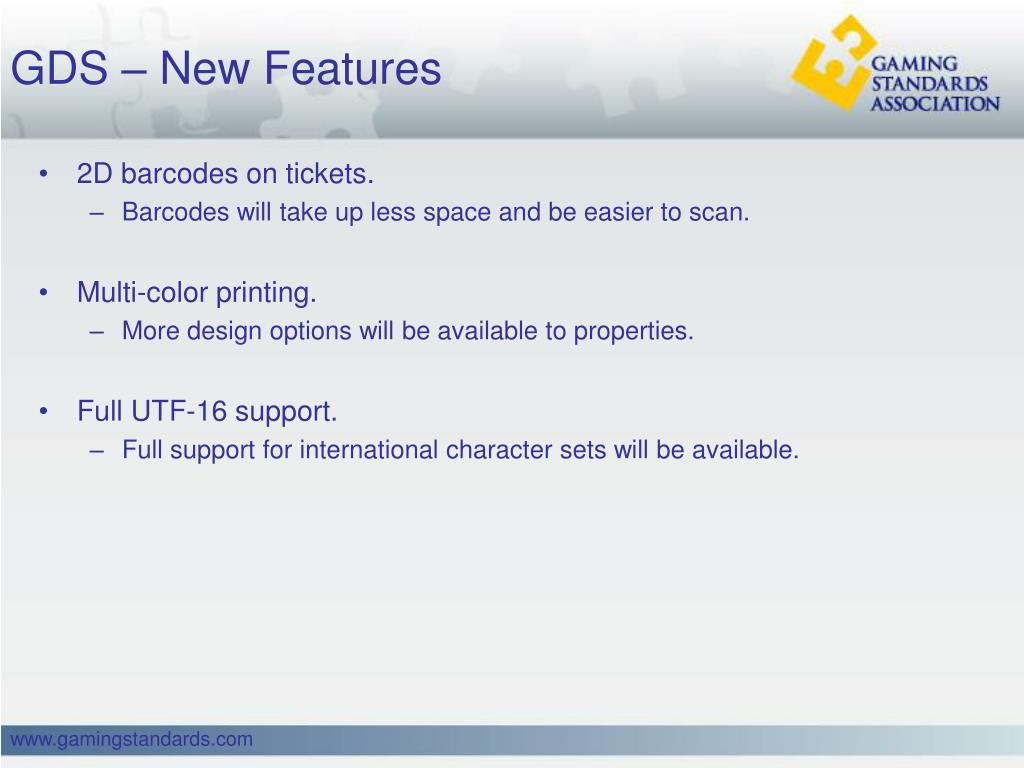 GDS – New Features

GAMING STANDARDS ASSOCIATION

• 2D barcodes on tickets.
– Barcodes will take up less space and be easier to scan.

• Multi-color printing.
– More design options will be available to properties.

• Full UTF-16 support.
– Full support for international character sets will be available.

www.gamingstandards.com